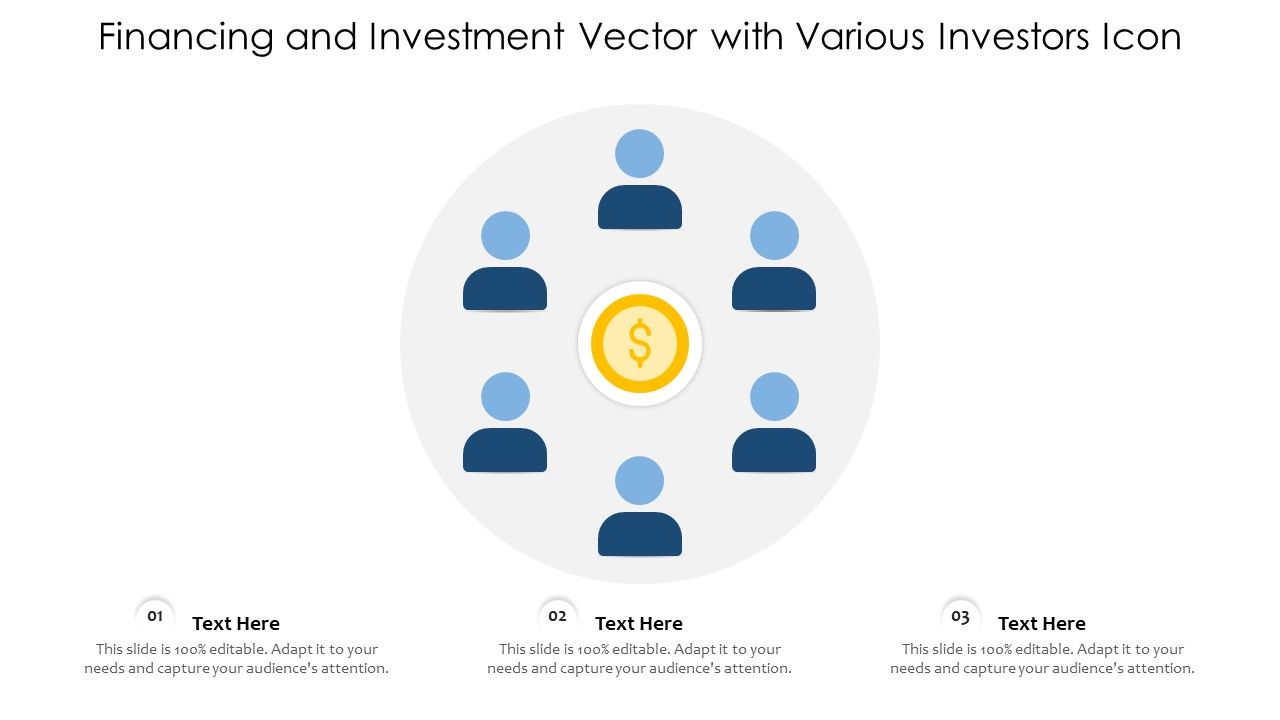 Financing and Investment Vector with Various Investors Icon

$

01
Text Here
This slide is 100% editable. Adapt it to your needs and capture your audience's attention.

02
Text Here
This slide is 100% editable. Adapt it to your needs and capture your audience's attention.

03
Text Here
This slide is 100% editable. Adapt it to your needs and capture your audience's attention.